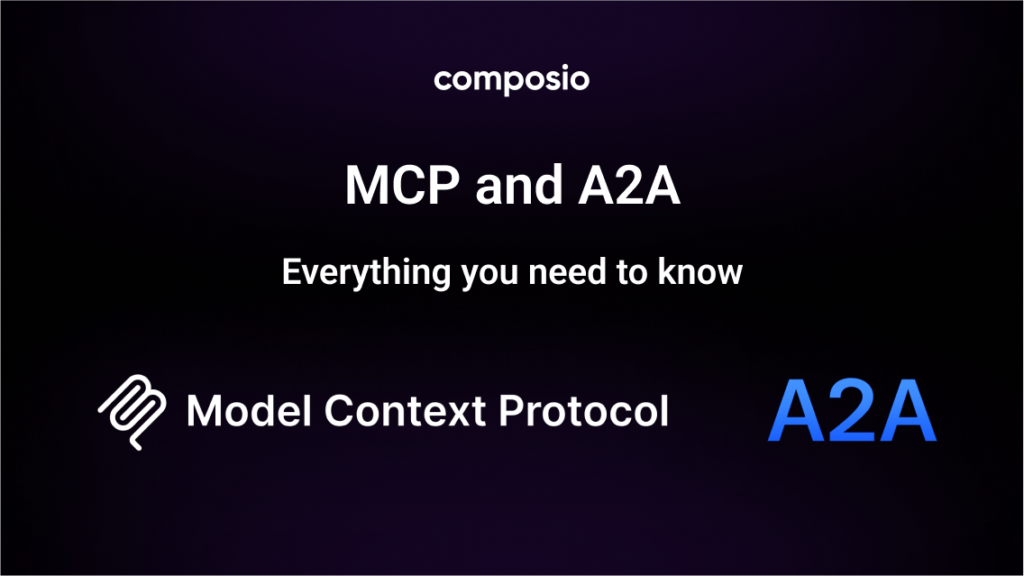 composio

MCP and A2A

Everything you need to know

Model Context Protocol

A2A